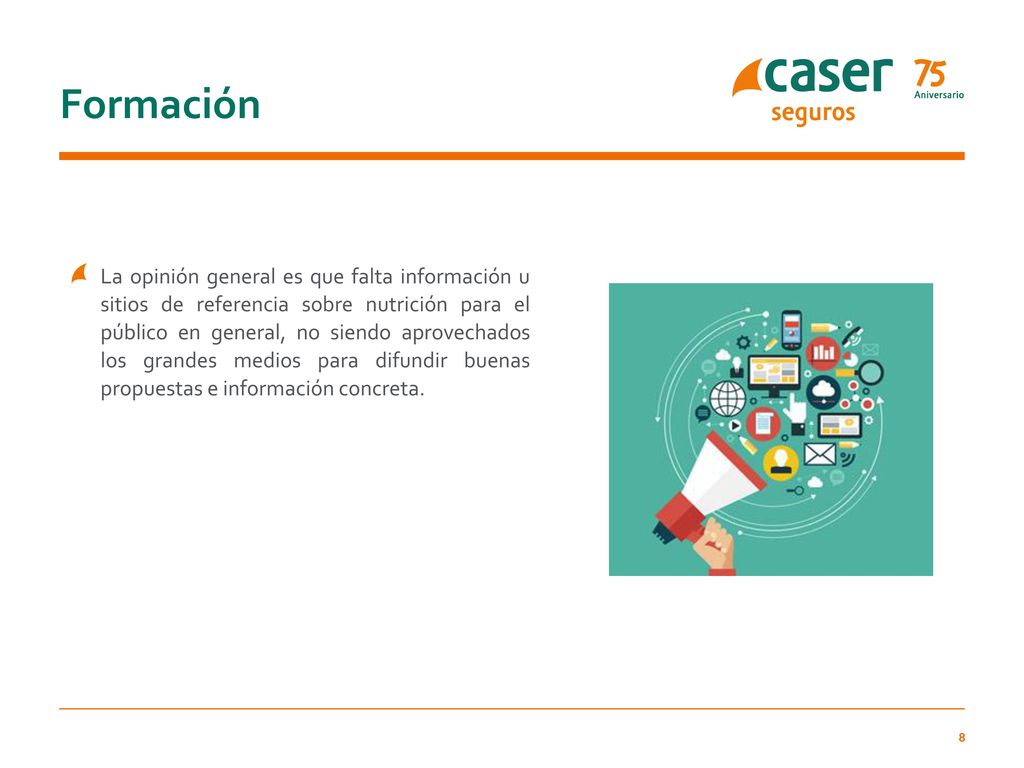 Formación

caser seguros 75 Aniversario

La opinión general es que falta información u sitios de referencia sobre nutrición para el público en general, no siendo aprovechados los grandes medios para difundir buenas propuestas e información concreta.

8